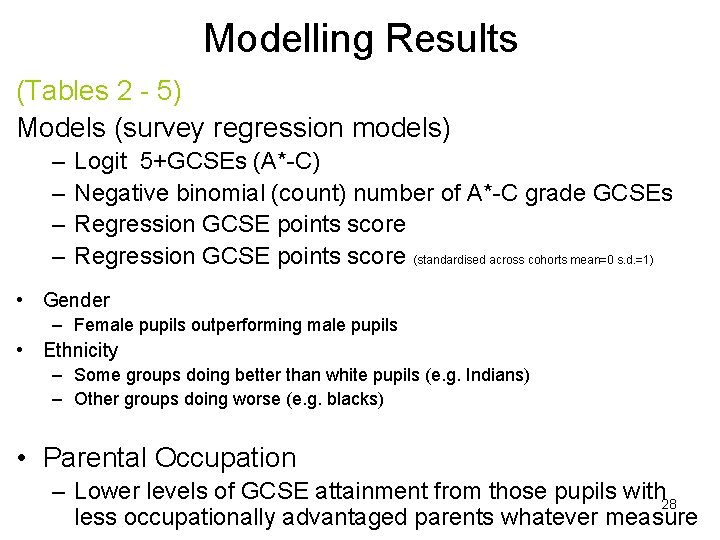 Modelling Results

(Tables 2 - 5)

Models (survey regression models)

– Logit 5+GCSEs (A*-C)
– Negative binomial (count) number of A*-C grade GCSEs
– Regression GCSE points score
– Regression GCSE points score (standardised across cohorts mean=0 s.d.=1)

• Gender
– Female pupils outperforming male pupils
• Ethnicity
– Some groups doing better than white pupils (e.g. Indians)
– Other groups doing worse (e.g. blacks)

• Parental Occupation
– Lower levels of GCSE attainment from those pupils with less occupationally advantaged parents whatever measure

28